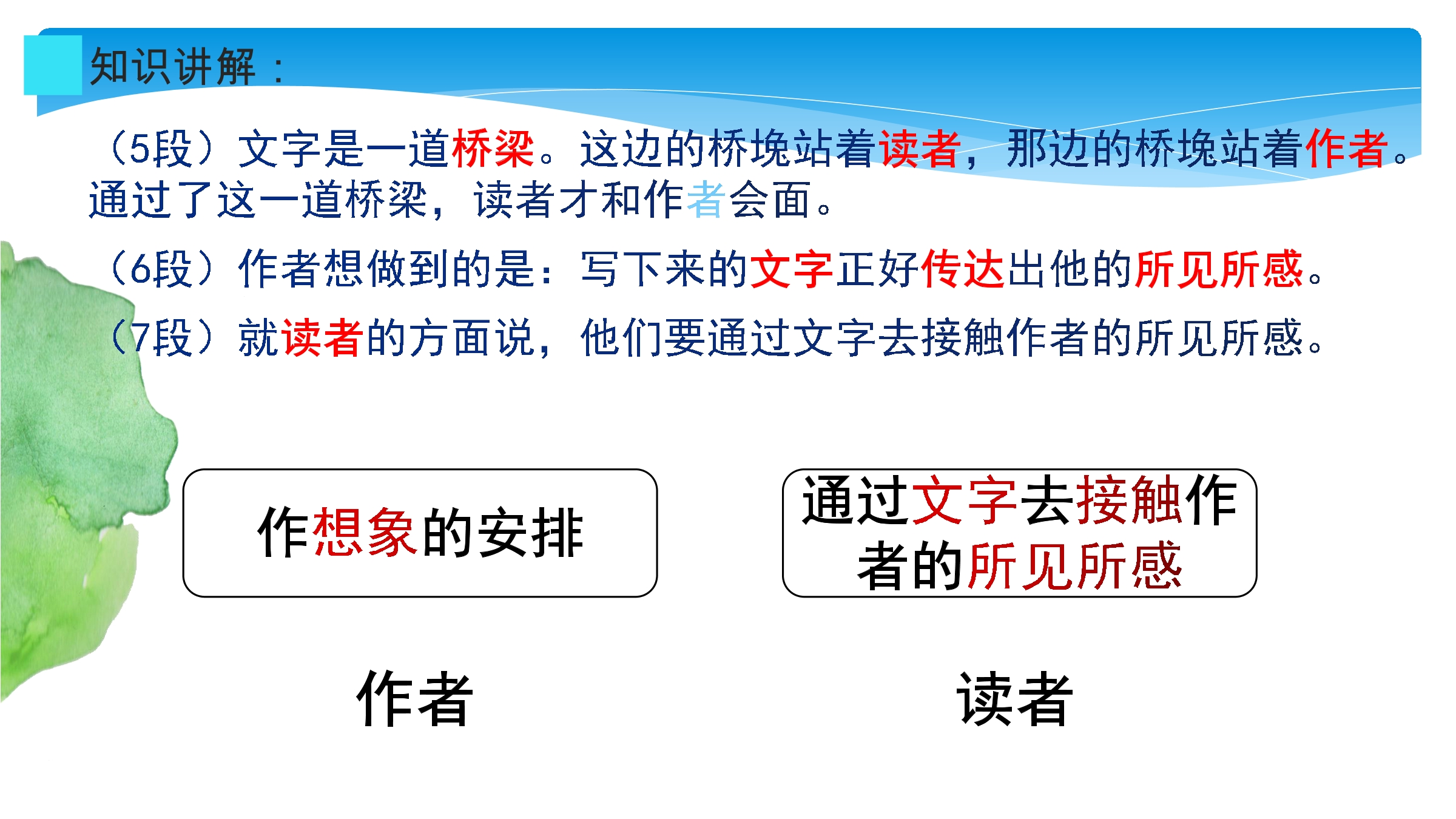 知识讲解：

（5段）文字是一道桥梁。这边的桥堍站着读者，那边的桥堍站着作者。通过了这一道桥梁，读者才和作者会面。

（6段）作者想做到的是：写下来的文字正好传达出他的所见所感。

（7段）就读者的方面说，他们要通过文字去接触作者的所见所感。

作想象的安排

通过文字去接触作者的所见所感

作者

读者